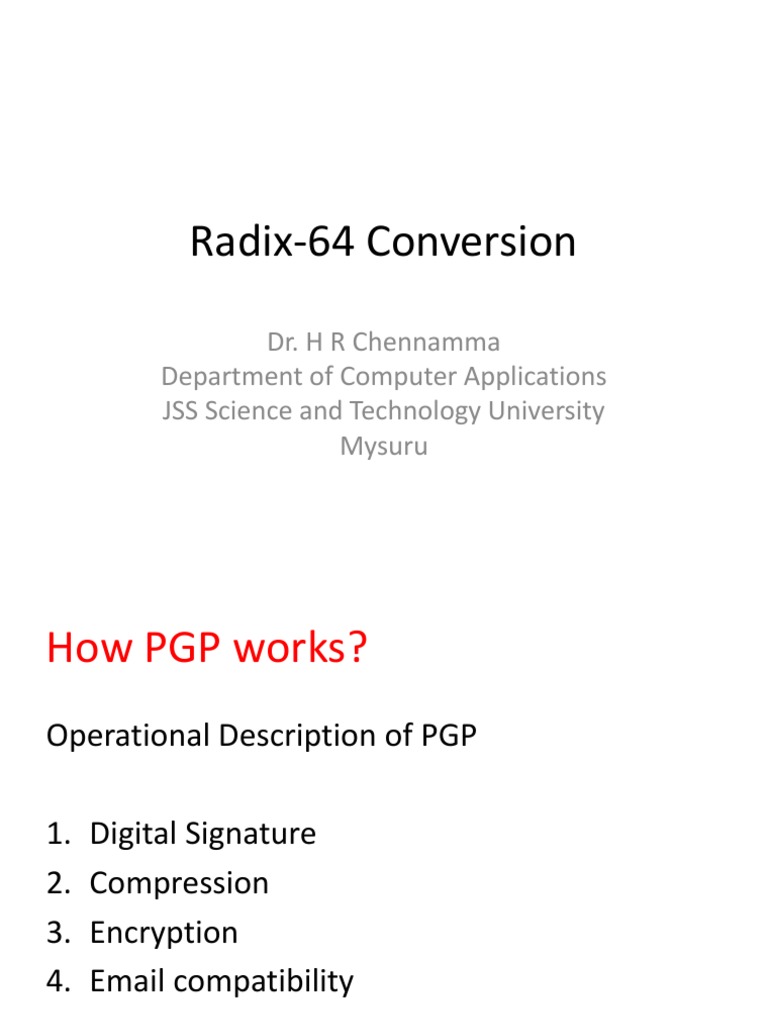 Radix-64 Conversion

Dr. H R Chennamma
Department of Computer Applications
JSS Science and Technology University
Mysuru

How PGP works?

Operational Description of PGP

1. Digital Signature
2. Compression
3. Encryption
4. Email compatibility